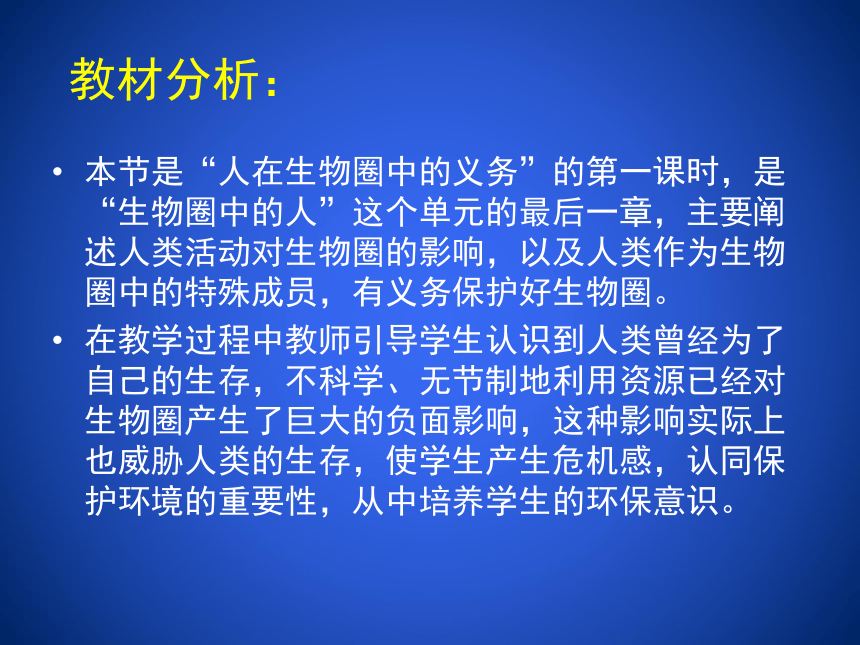 教材分析：

• 本节是“人在生物圈中的义务”的第一课时，是“生物圈中的人”这个单元的最后一章，主要阐述人类活动对生物圈的影响，以及人类作为生物圈中的特殊成员，有义务保护好生物圈。

• 在教学过程中教师引导学生认识到人类曾经为了自己的生存，不科学、无节制地利用资源已经对生物圈产生了巨大的负面影响，这种影响实际上也威胁人类的生存，使学生产生危机感，认同保护环境的重要性，从中培养学生的环保意识。